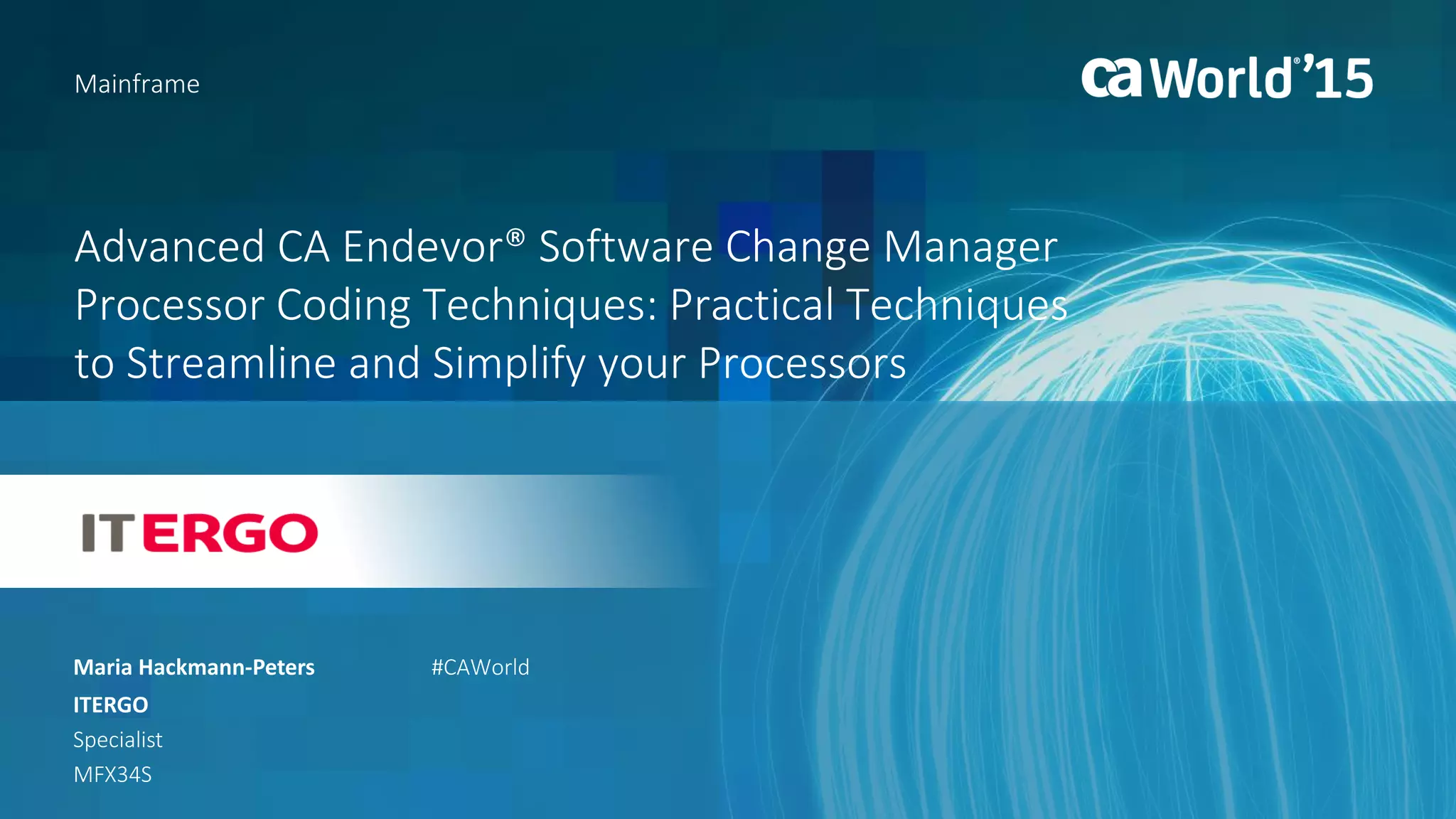 Mainframe

ca World® '15

Advanced CA Endevor® Software Change Manager Processor Coding Techniques: Practical Techniques to Streamline and Simplify your Processors

ITERGO

Maria Hackmann-Peters

ITERGO

Specialist

MFX34S

#CAWorld